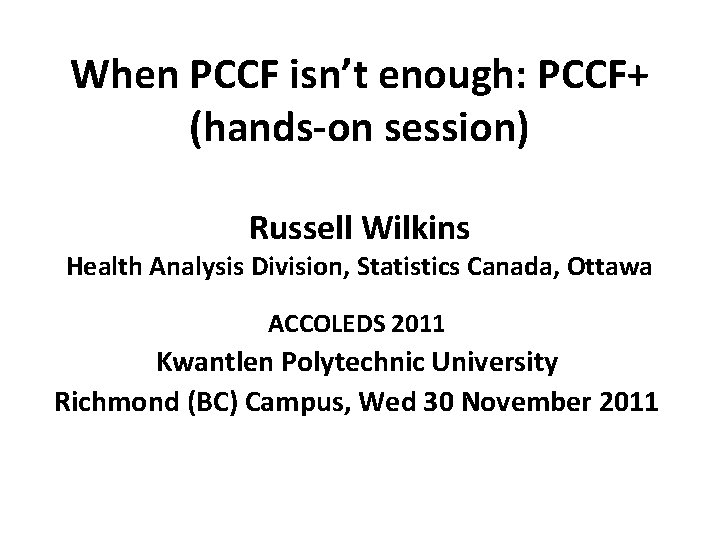 When PCCF isn't enough: PCCF+ (hands-on session)

Russell Wilkins
Health Analysis Division, Statistics Canada, Ottawa

ACCOLEDS 2011
Kwantlen Polytechnic University
Richmond (BC) Campus, Wed 30 November 2011